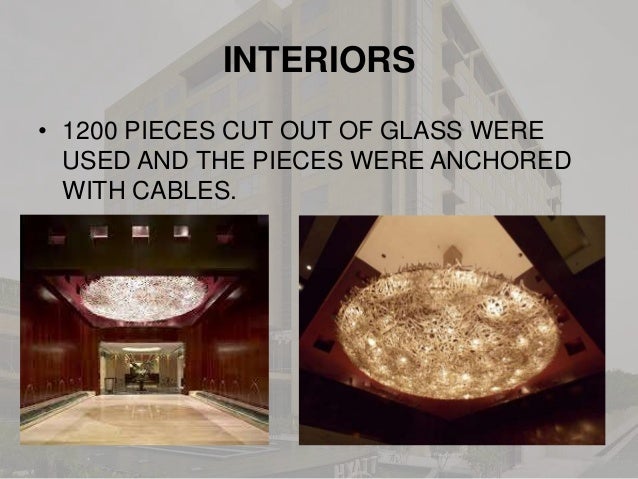 INTERIORS

• 1200 PIECES CUT OUT OF GLASS WERE USED AND THE PIECES WERE ANCHORED WITH CABLES.